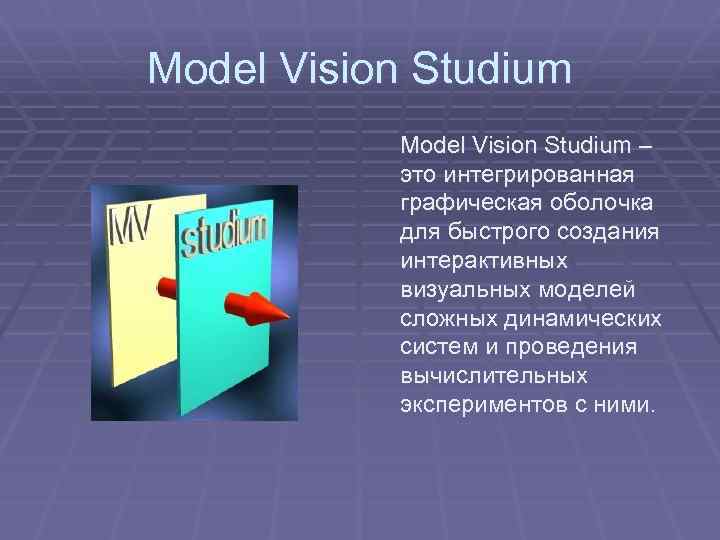 Model Vision Studium

MV

studium

Model Vision Studium – это интегрированная графическая оболочка для быстрого создания интерактивных визуальных моделей сложных динамических систем и проведения вычислительных экспериментов с ними.